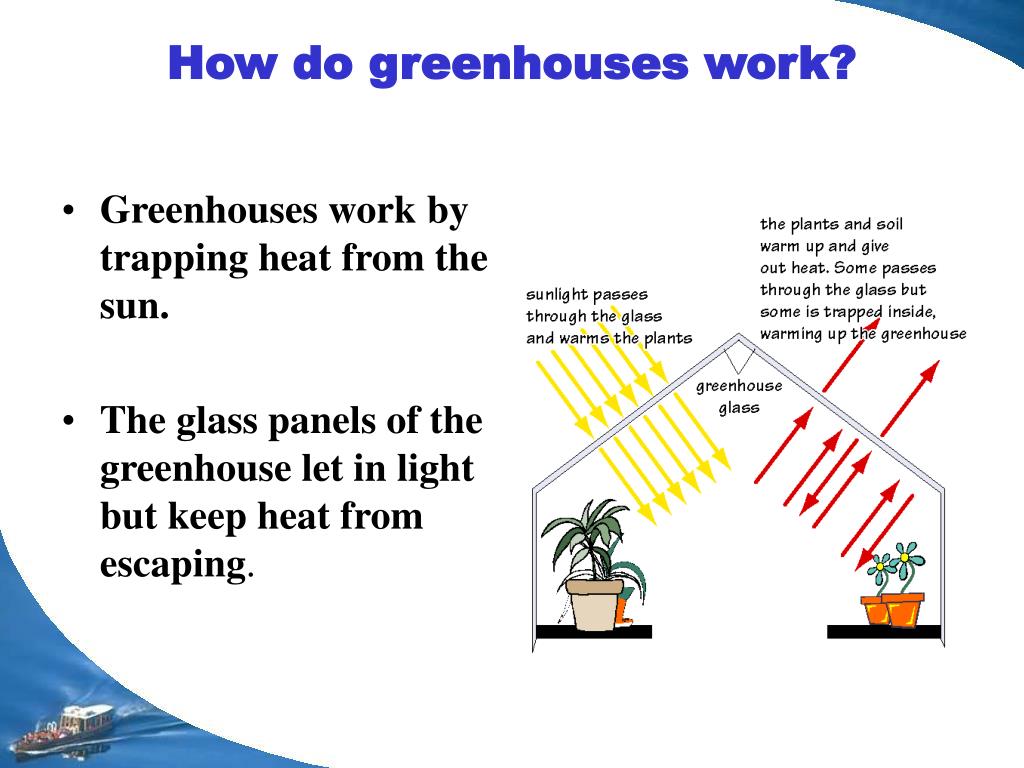 How do greenhouses work?

• Greenhouses work by trapping heat from the sun.

• The glass panels of the greenhouse let in light but keep heat from escaping.

sunlight passes through the glass and warms the plants

the plants and soil warm up and give out heat. Some passes through the glass but some is trapped inside, warming up the greenhouse

greenhouse glass